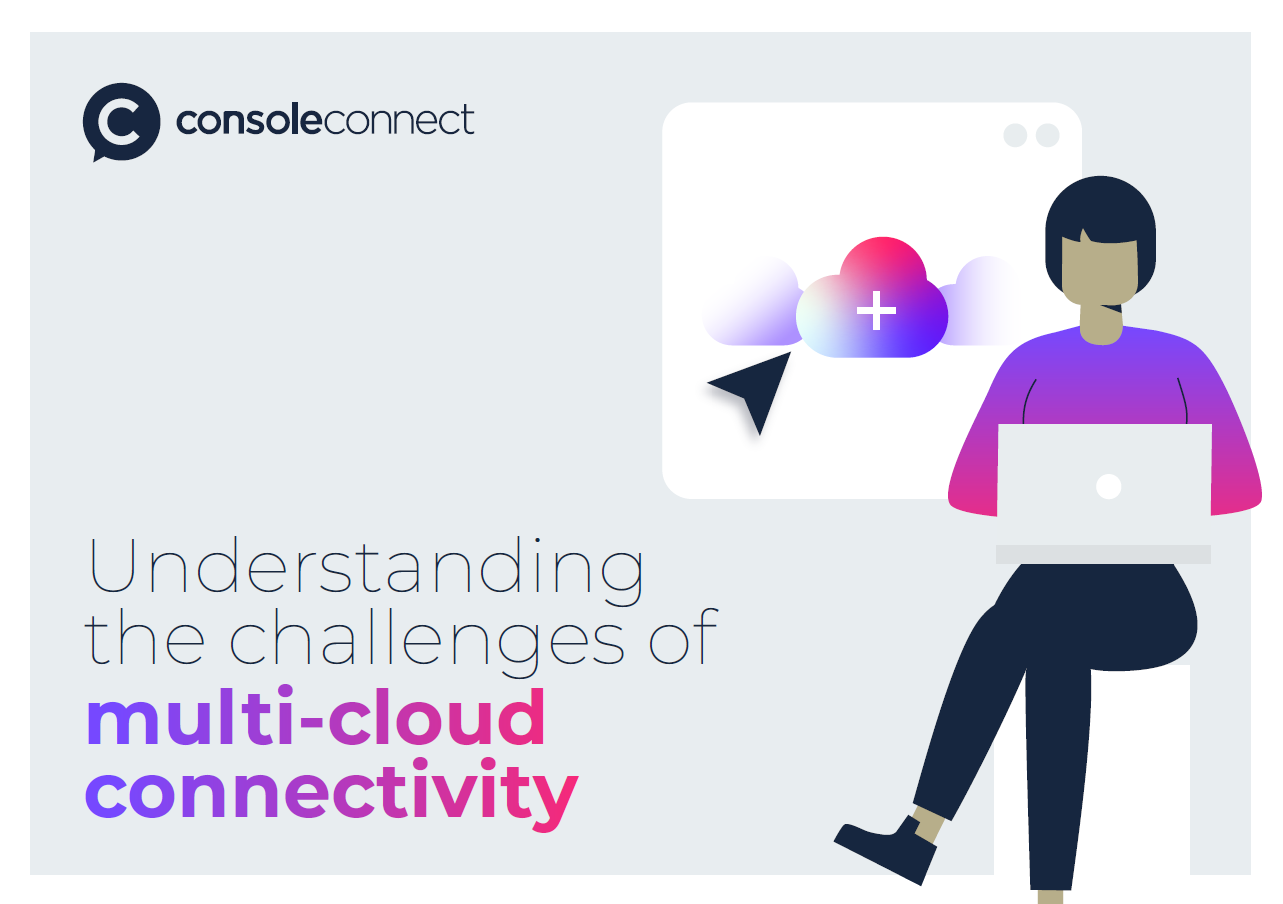 consoleconnect

+

Understanding the challenges of multi-cloud connectivity